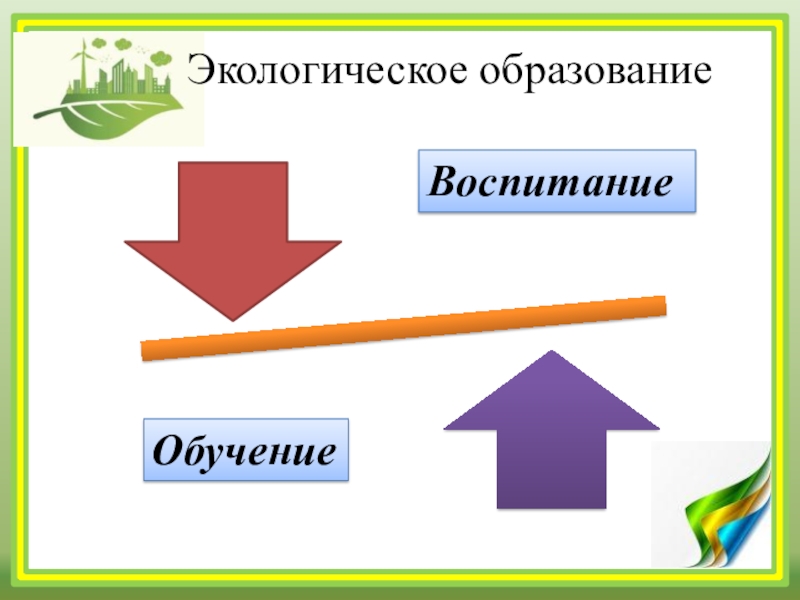 Экологическое образование

Воспитание

Обучение